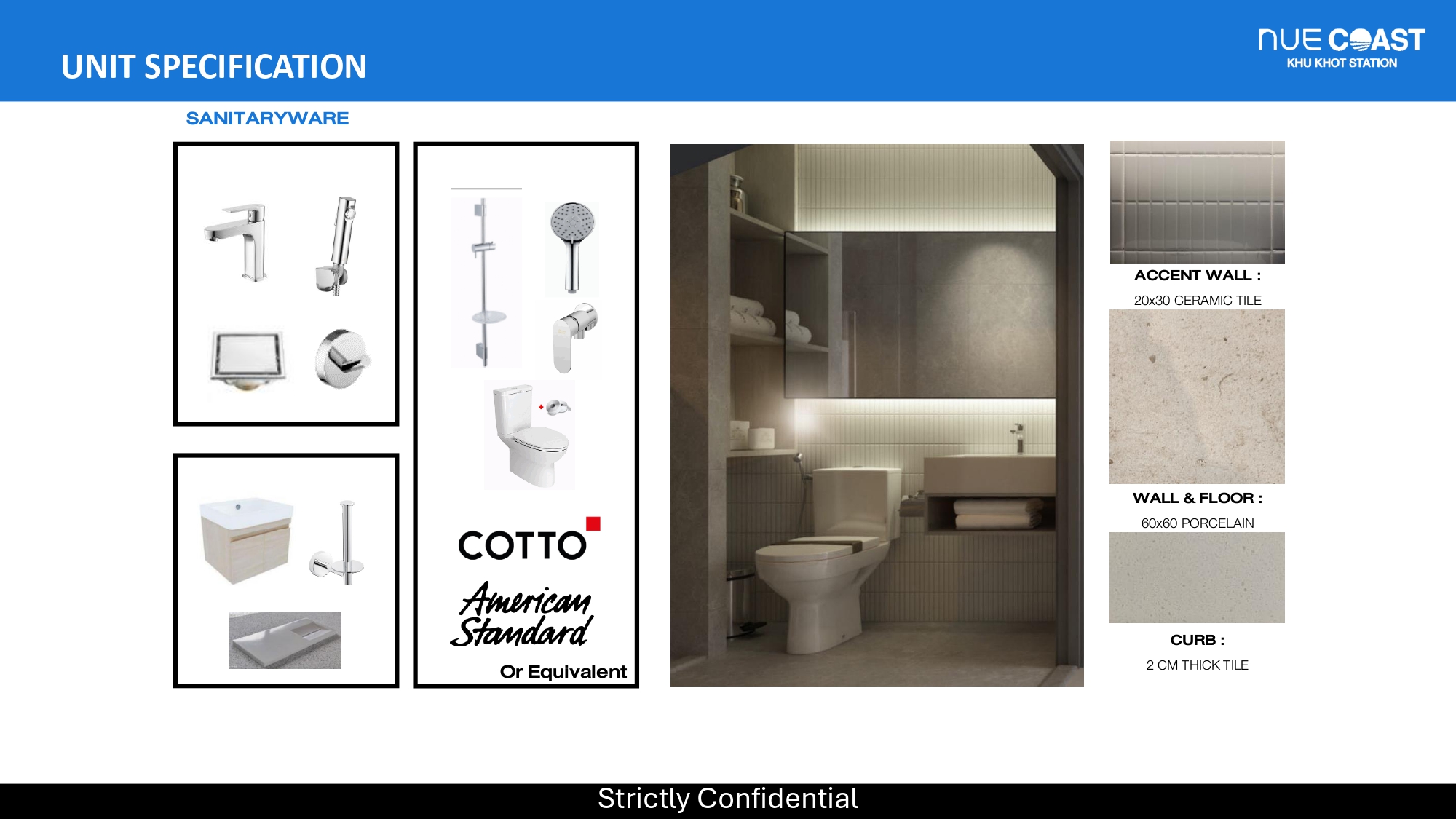 UNIT SPECIFICATION

NUE COAST
KHU KHOT STATION

SANITARYWARE

COTTO

American Standard

Or Equivalent

ACCENT WALL :
20x30 CERAMIC TILE

WALL & FLOOR :
60x60 PORCELAIN

CURB :
2 CM THICK TILE

Strictly Confidential